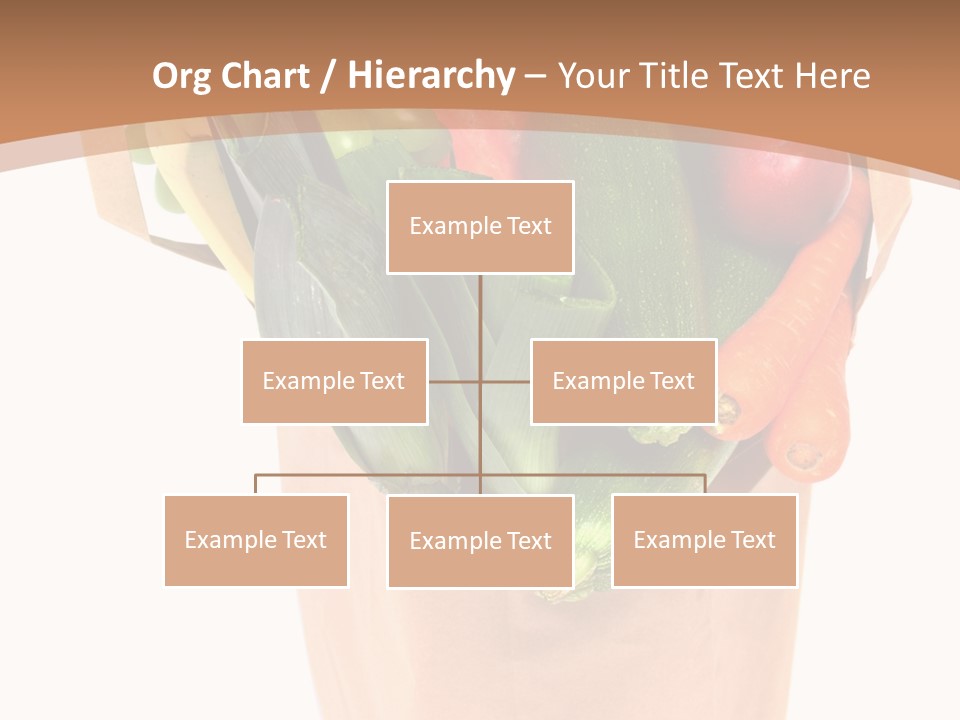 Org Chart / Hierarchy – Your Title Text Here

Example Text

Example Text

Example Text

Example Text

Example Text

Example Text